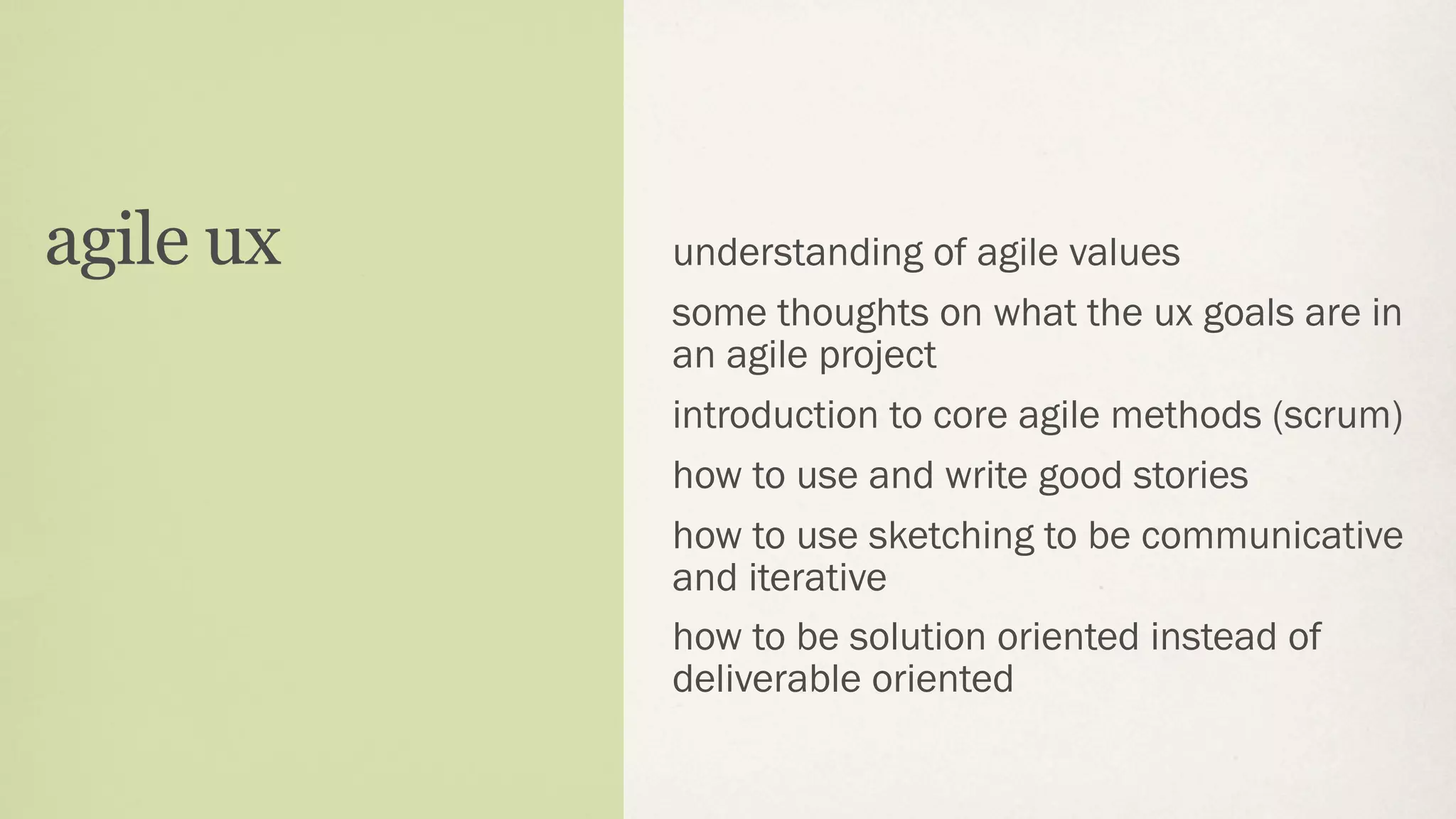 agile ux

understanding of agile values

some thoughts on what the ux goals are in an agile project

introduction to core agile methods (scrum)

how to use and write good stories

how to use sketching to be communicative and iterative

how to be solution oriented instead of deliverable oriented